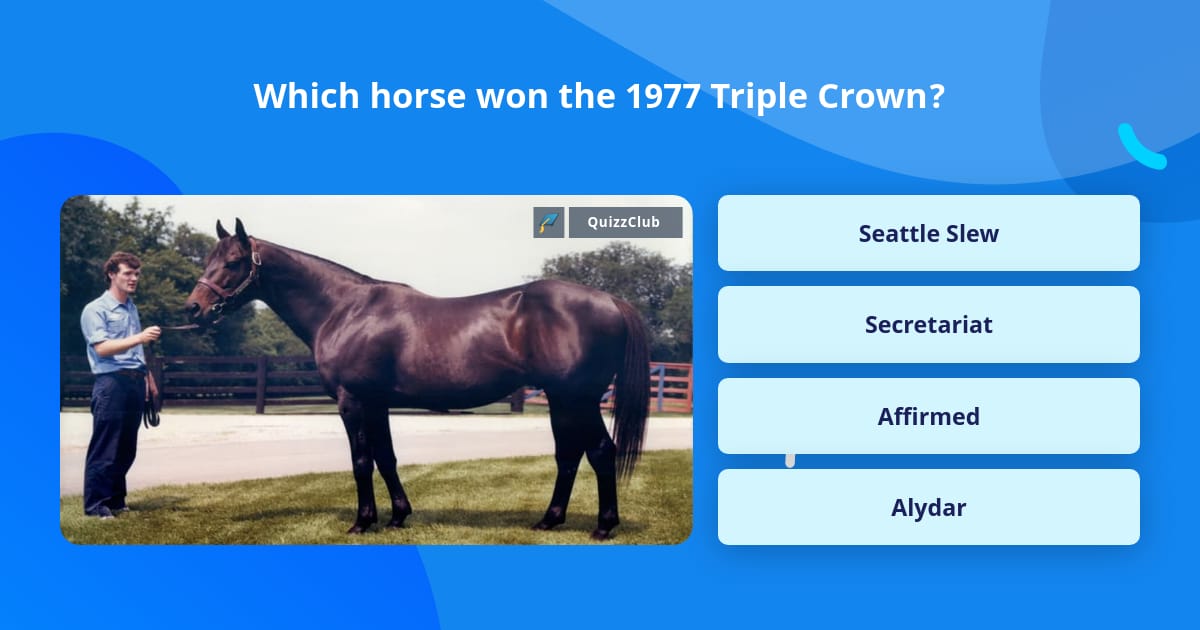 Which horse won the 1977 Triple Crown?

QuizzClub

Seattle Slew

Secretariat

Affirmed

Alydar